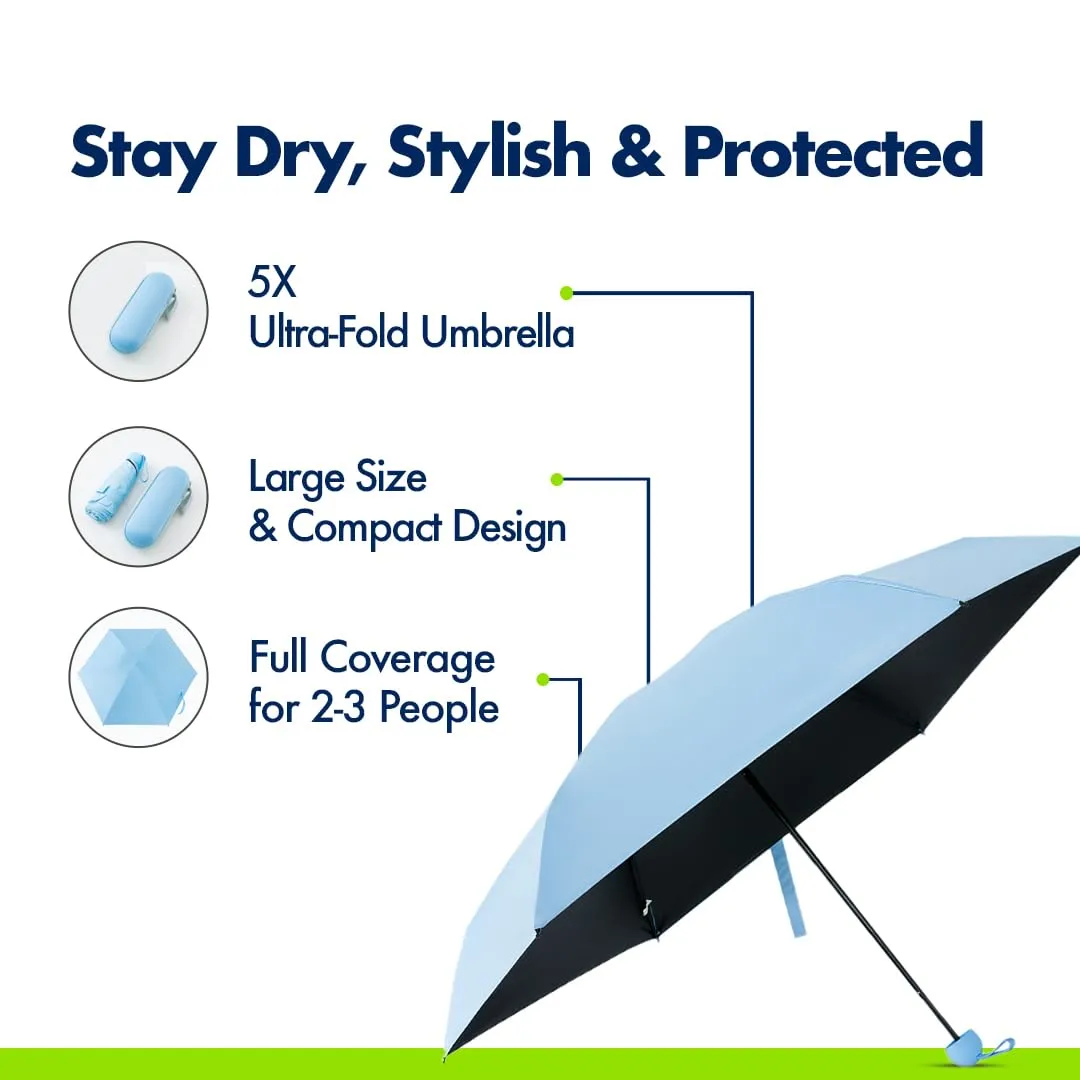 Stay Dry, Stylish & Protected

5X
Ultra-Fold Umbrella

Large Size
& Compact Design

Full Coverage
for 2-3 People